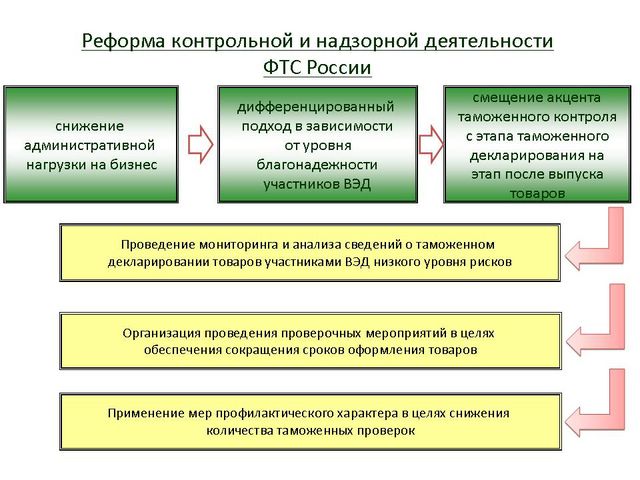 Реформа контрольной и надзорной деятельности ФТС России

снижение административной нагрузки на бизнес

дифференцированный подход в зависимости от уровня благонадежности участников ВЭД

смещение акцента таможенного контроля с этапа таможенного декларирования на этап после выпуска товаров

Проведение мониторинга и анализа сведений о таможенном декларировании товаров участниками ВЭД низкого уровня рисков

Организация проведения проверочных мероприятий в целях обеспечения сокращения сроков оформления товаров

Применение мер профилактического характера в целях снижения количества таможенных проверок